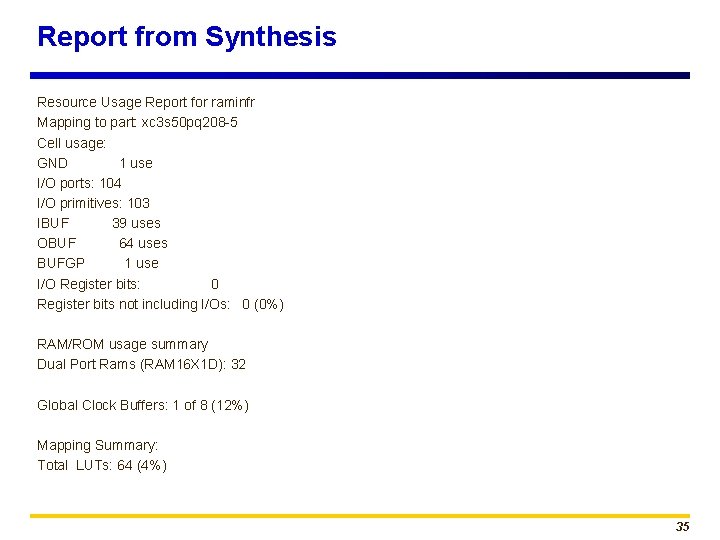 Report from Synthesis

Resource Usage Report for raminfr
Mapping to part: xc3s50pq208-5
Cell usage:
GND 1 use
I/O ports: 104
I/O primitives: 103
IBUF 39 uses
OBUF 64 uses
BUFGP 1 use
I/O Register bits: 0
Register bits not including I/Os: 0 (0%)

RAM/ROM usage summary
Dual Port Rams (RAM16X1D): 32

Global Clock Buffers: 1 of 8 (12%)

Mapping Summary:
Total LUTs: 64 (4%)

35